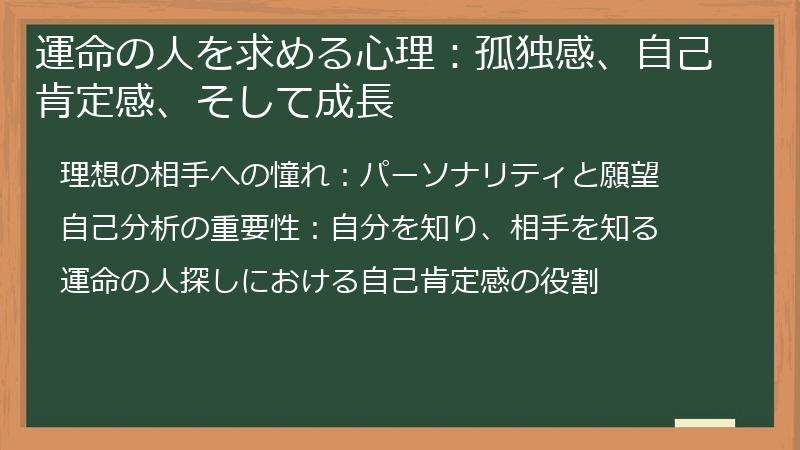 運命の人を求める心理：孤独感、自己肯定感、そして成長

理想の相手への憧れ：パーソナリティと願望

自己分析の重要性：自分を知り、相手を知る

運命の人探しにおける自己肯定感の役割